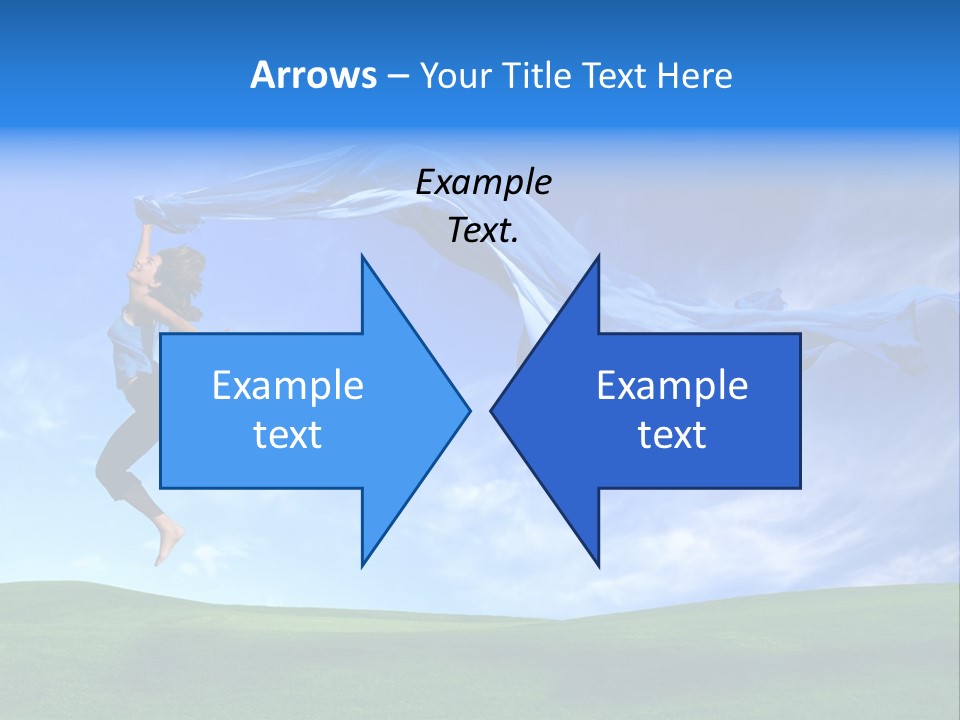 Arrows – Your Title Text Here

Example Text.

Example text

Example text